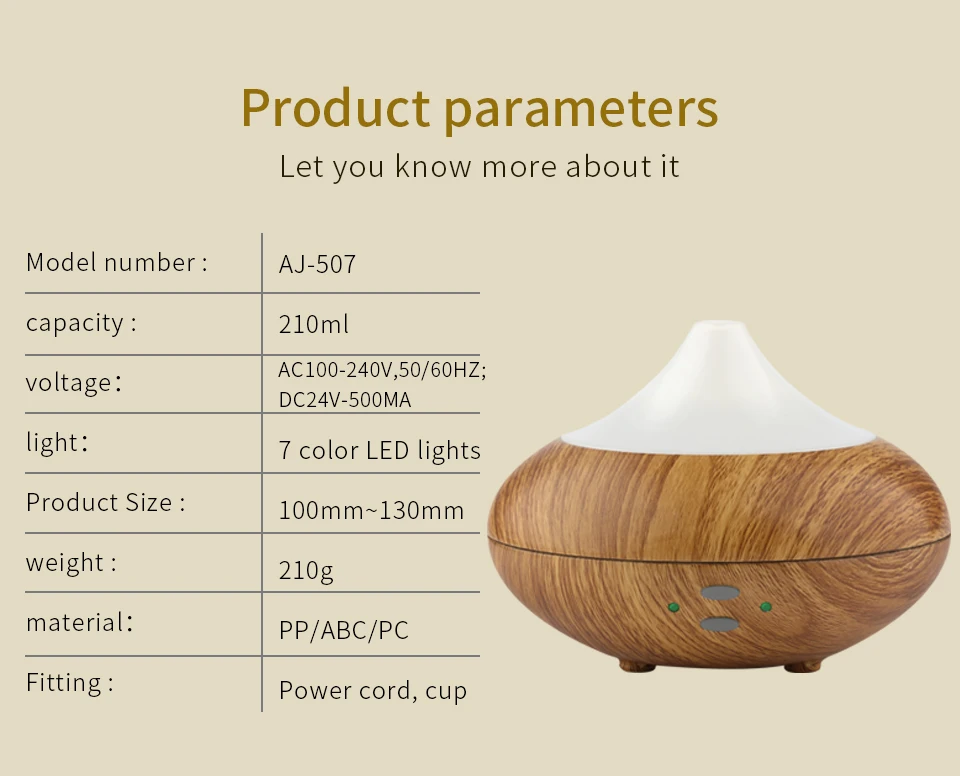 Product parameters
Let you know more about it

| | |
|---|---|
| Model number : | AJ-507 |
| capacity : | 210ml |
| voltage: | AC100-240V,50/60HZ; DC24V-500MA |
| light: | 7 color LED lights |
| Product Size : | 100mm~130mm |
| weight : | 210g |
| material: | PP/ABC/PC |
| Fitting : | Power cord, cup |